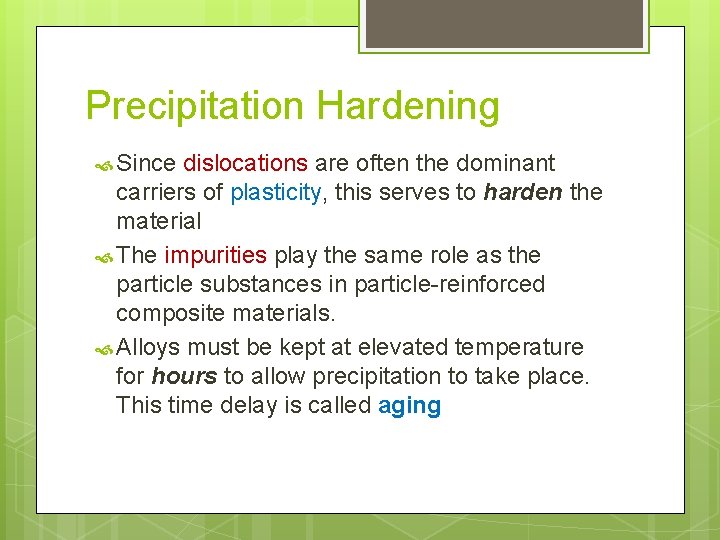 Precipitation Hardening

Since dislocations are often the dominant carriers of plasticity, this serves to harden the material

The impurities play the same role as the particle substances in particle-reinforced composite materials.

Alloys must be kept at elevated temperature for hours to allow precipitation to take place. This time delay is called aging